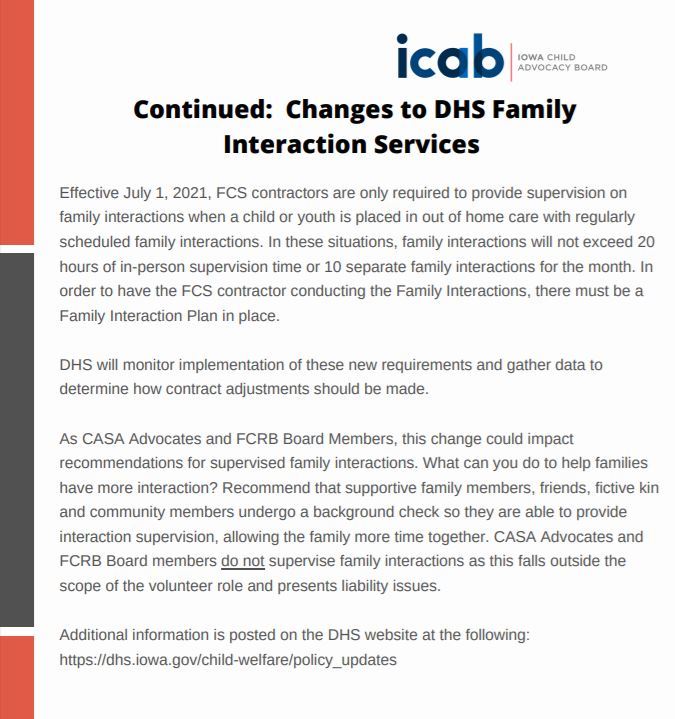 icab IOWA CHILD ADVOCACY BOARD

Continued: Changes to DHS Family Interaction Services

Effective July 1, 2021, FCS contractors are only required to provide supervision on family interactions when a child or youth is placed in out of home care with regularly scheduled family interactions. In these situations, family interactions will not exceed 20 hours of in-person supervision time or 10 separate family interactions for the month. In order to have the FCS contractor conducting the Family Interactions, there must be a Family Interaction Plan in place.

DHS will monitor implementation of these new requirements and gather data to determine how contract adjustments should be made.

As CASA Advocates and FCRB Board Members, this change could impact recommendations for supervised family interactions. What can you do to help families have more interaction? Recommend that supportive family members, friends, fictive kin and community members undergo a background check so they are able to provide interaction supervision, allowing the family more time together. CASA Advocates and FCRB Board members do not supervise family interactions as this falls outside the scope of the volunteer role and presents liability issues.

Additional information is posted on the DHS website at the following: https://dhs.iowa.gov/child-welfare/policy_updates